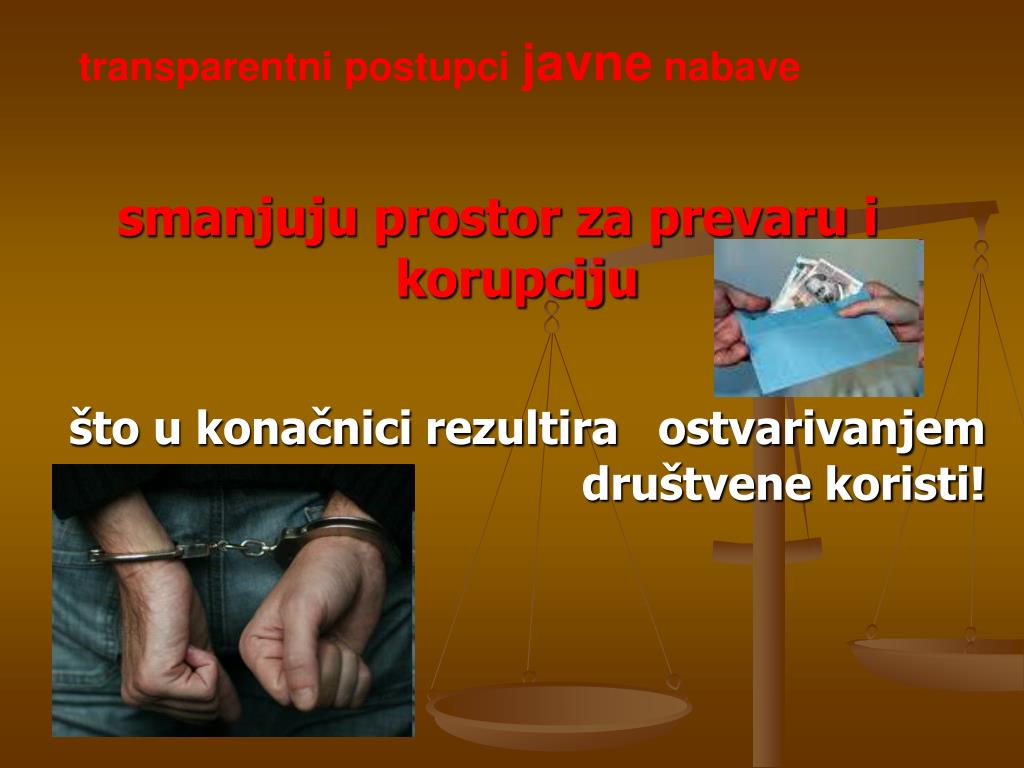 transparentni postupci javne nabave

smanjuju prostor za prevaru i korupciju

što u konačnici rezultira ostvarivanjem društvene koristi!